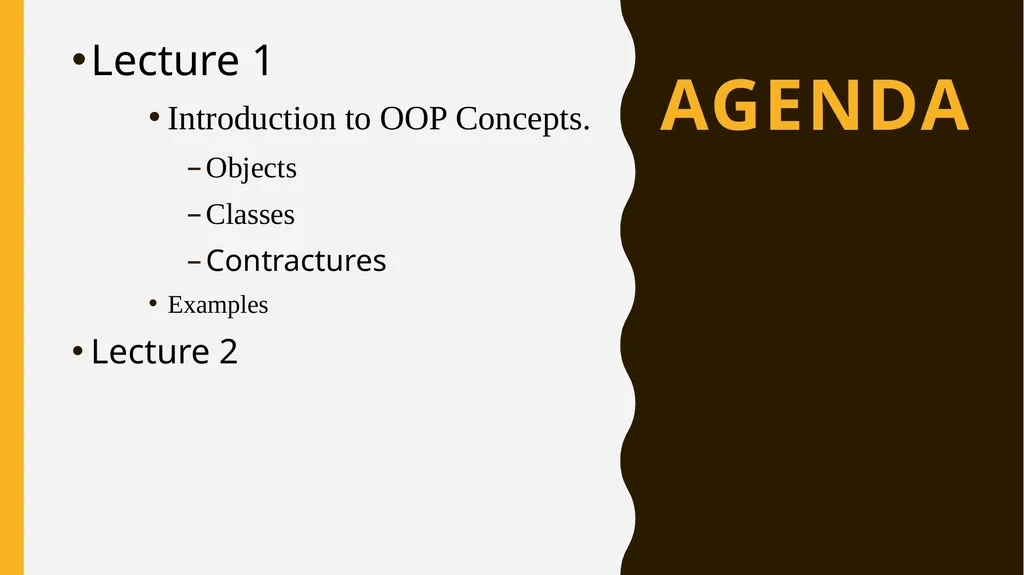 AGENDA

• Lecture 1
  • Introduction to OOP Concepts.
    – Objects
    – Classes
    – Contractures
  • Examples
• Lecture 2